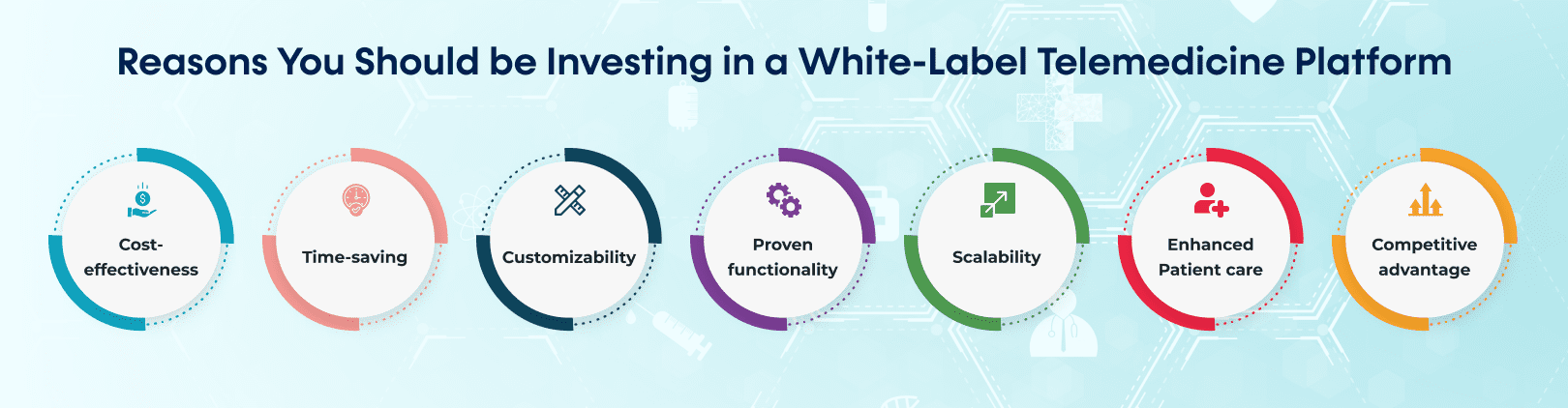 Reasons You Should be Investing in a White-Label Telemedicine Platform

Cost-effectiveness

Time-saving

Customizability

Proven functionality

Scalability

Enhanced Patient care

Competitive advantage